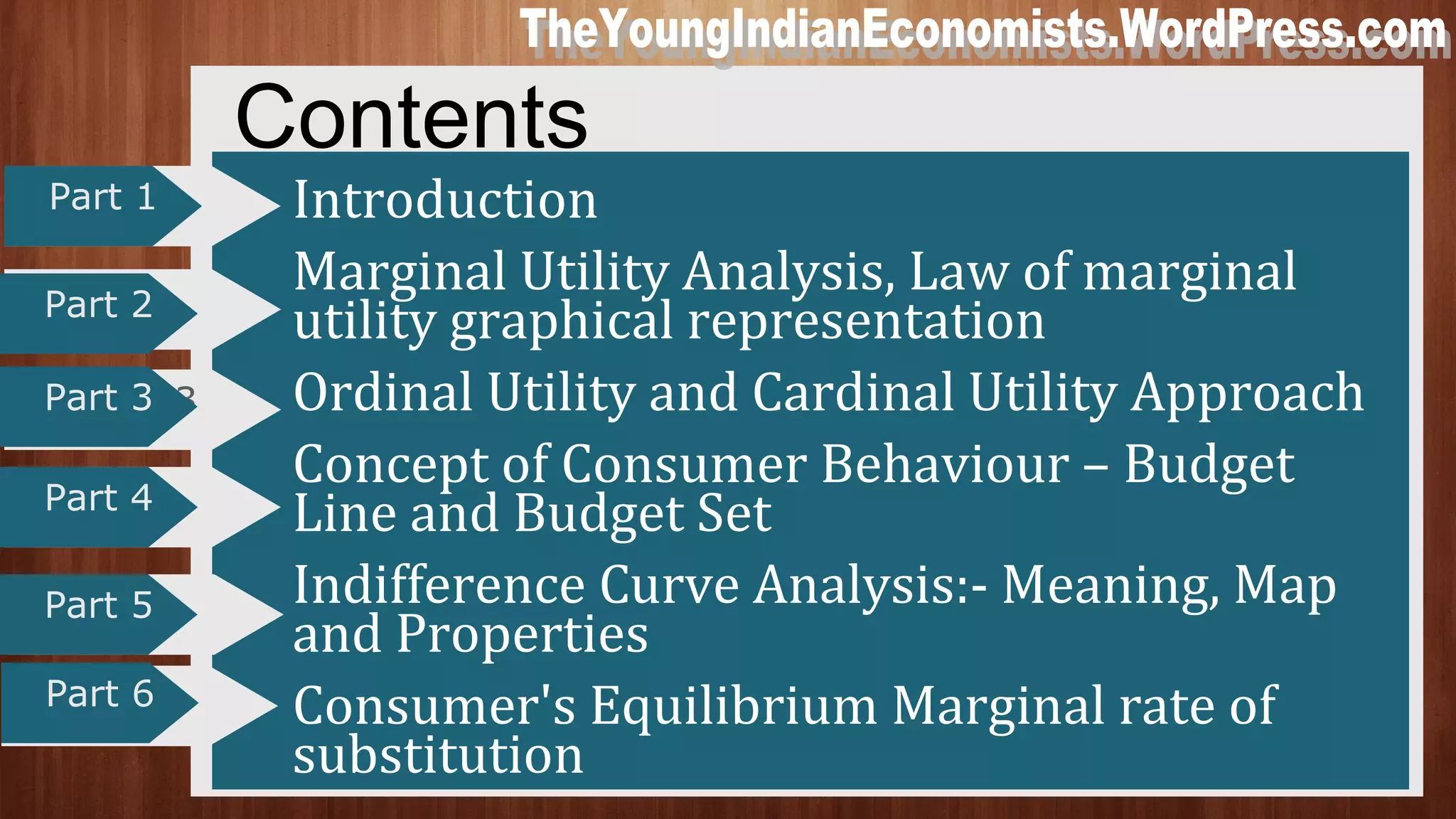 TheYoungIndianEconomists.WordPress.com

Contents

Part 1
Introduction

Part 2
Marginal Utility Analysis, Law of marginal utility graphical representation

Part 3
Ordinal Utility and Cardinal Utility Approach

Part 4
Concept of Consumer Behaviour – Budget Line and Budget Set

Part 5
Indifference Curve Analysis:- Meaning, Map and Properties

Part 6
Consumer's Equilibrium Marginal rate of substitution